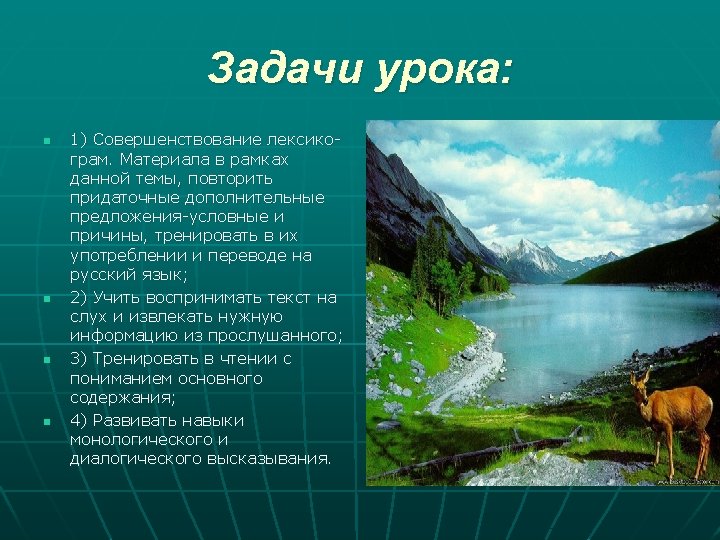 Задачи урока:

1) Совершенствование лексико-грам. Материала в рамках данной темы, повторить придаточные дополнительные предложения-условные и причины, тренировать в их употреблении и переводе на русский язык;

2) Учить воспринимать текст на слух и извлекать нужную информацию из прослушанного;

3) Тренировать в чтении с пониманием основного содержания;

4) Развивать навыки монологического и диалогического высказывания.